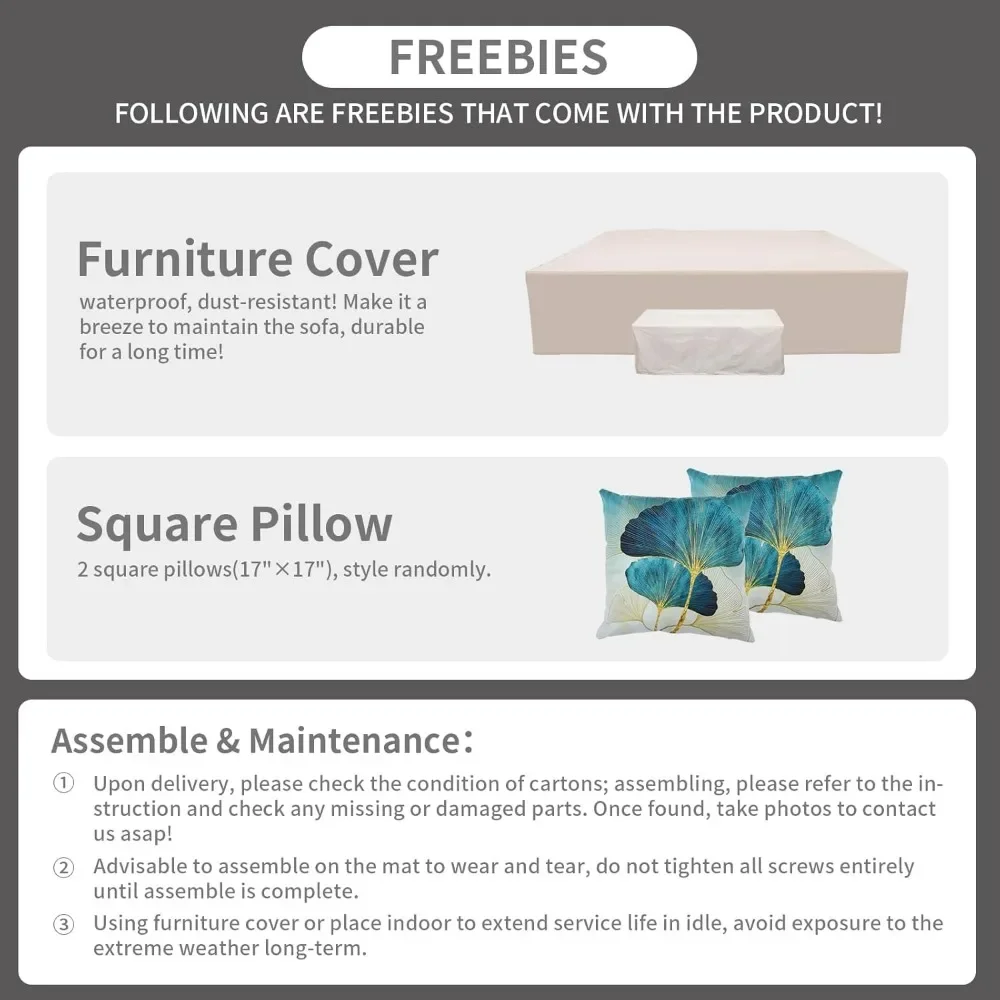 FREEBIES

FOLLOWING ARE FREEBIES THAT COME WITH THE PRODUCT!

Furniture Cover

waterproof, dust-resistant! Make it a breeze to maintain the sofa, durable for a long time!

Square Pillow

2 square pillows(17"×17"), style randomly.

Assemble & Maintenance:

① Upon delivery, please check the condition of cartons; assembling, please refer to the instruction and check any missing or damaged parts. Once found, take photos to contact us asap!

② Advisable to assemble on the mat to wear and tear, do not tighten all screws entirely until assemble is complete.

③ Using furniture cover or place indoor to extend service life in idle, avoid exposure to the extreme weather long-term.